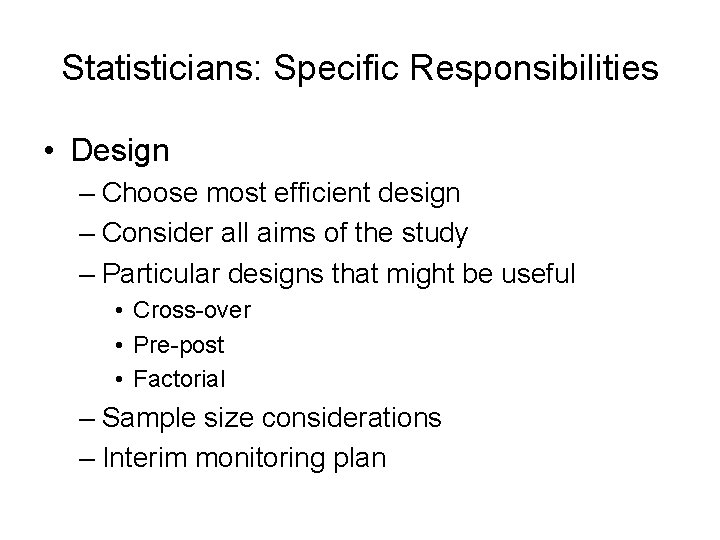 Statisticians: Specific Responsibilities

• Design
– Choose most efficient design
– Consider all aims of the study
– Particular designs that might be useful
• Cross-over
• Pre-post
• Factorial
– Sample size considerations
– Interim monitoring plan